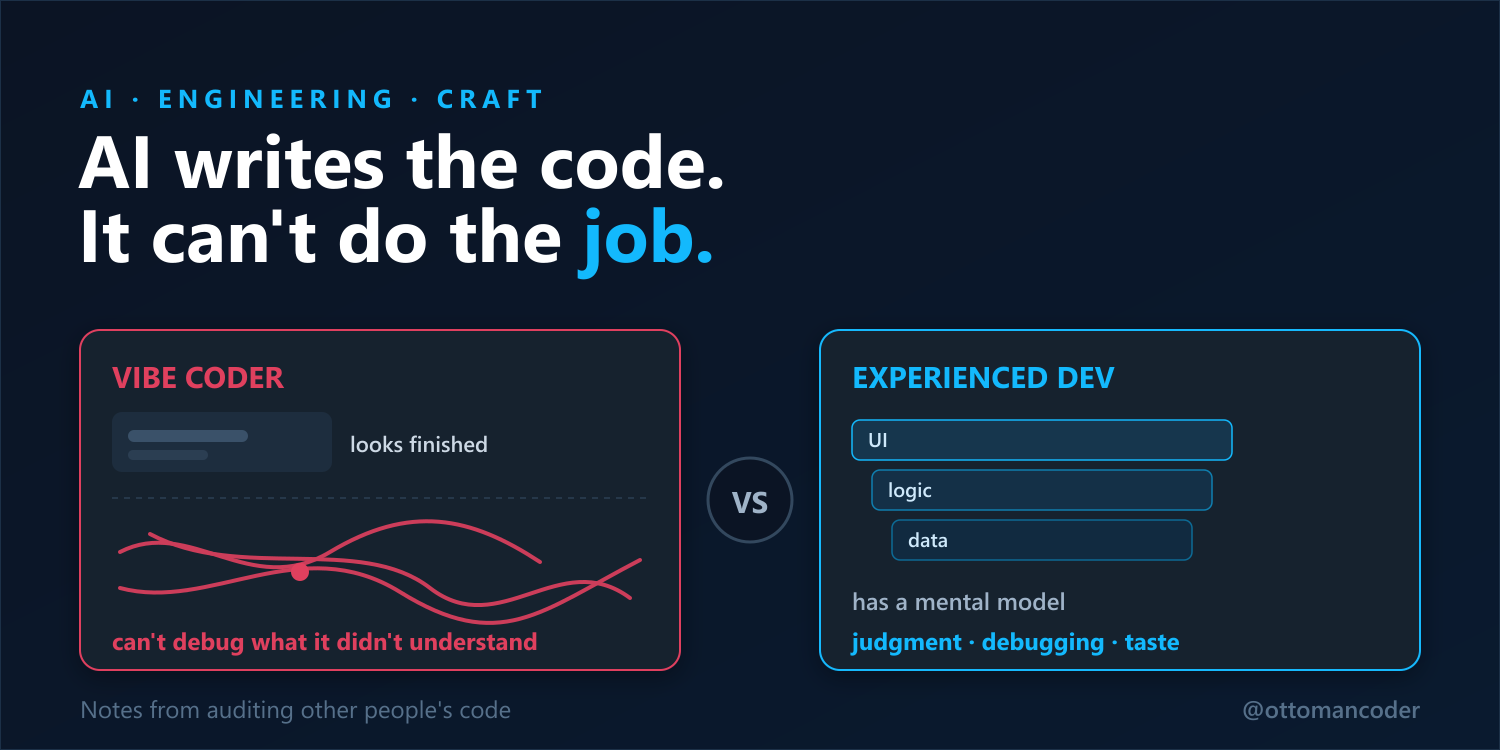 AI · ENGINEERING · CRAFT

AI writes the code.
It can't do the job.

VIBE CODER

looks finished

can't debug what it didn't understand

VS

EXPERIENCED DEV

UI

logic

data

has a mental model

judgment · debugging · taste

Notes from auditing other people's code

@ottomancoder